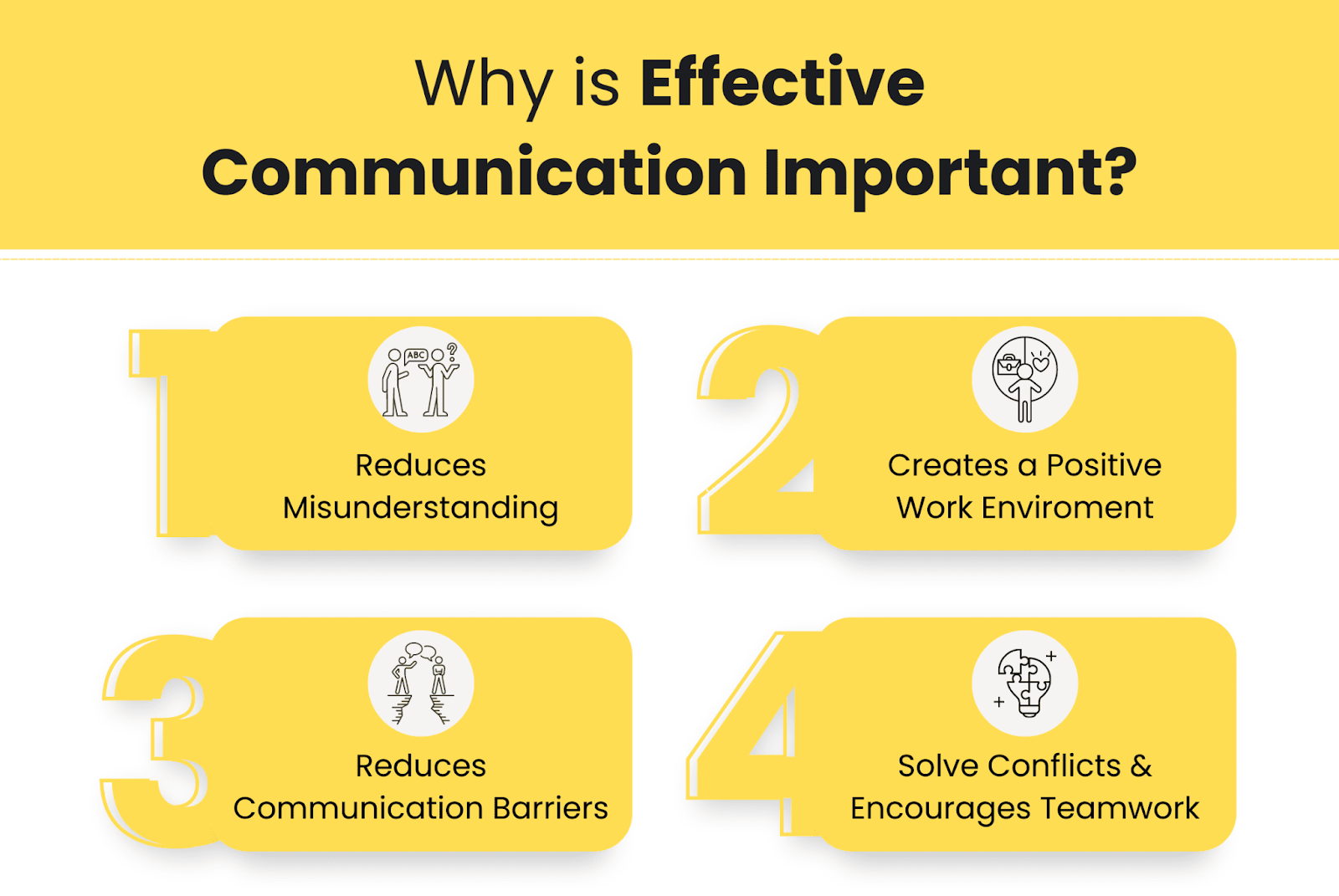 Why is Effective Communication Important?

1
ABC ?
Reduces Misunderstanding

2
Creates a Positive Work Enviroment

3
Reduces Communication Barriers

4
Solve Conflicts & Encourages Teamwork